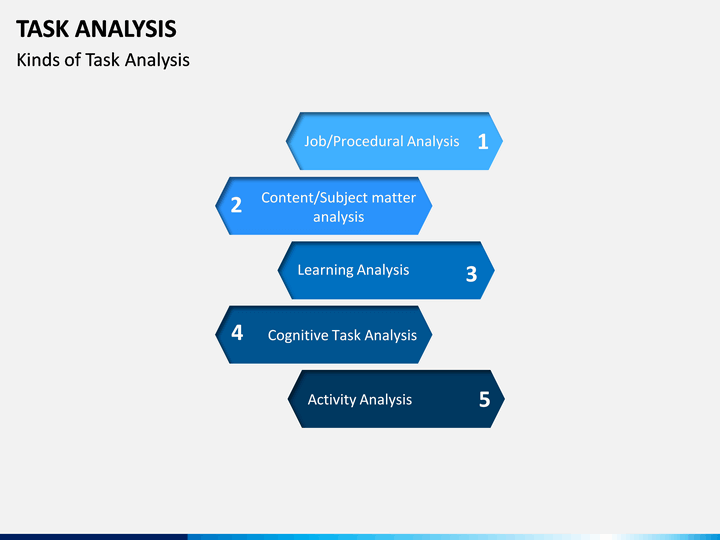 TASK ANALYSIS

Kinds of Task Analysis

Job/Procedural Analysis 1

2 Content/Subject matter analysis

Learning Analysis 3

4 Cognitive Task Analysis

Activity Analysis 5